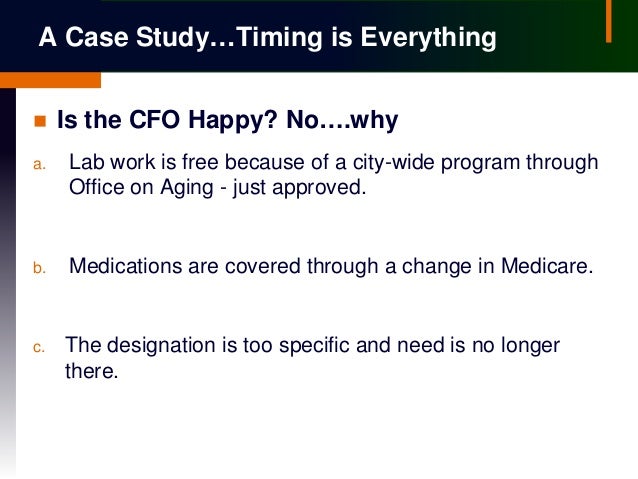 A Case Study…Timing is Everything

Is the CFO Happy? No….why

a. Lab work is free because of a city-wide program through Office on Aging - just approved.

b. Medications are covered through a change in Medicare.

c. The designation is too specific and need is no longer there.